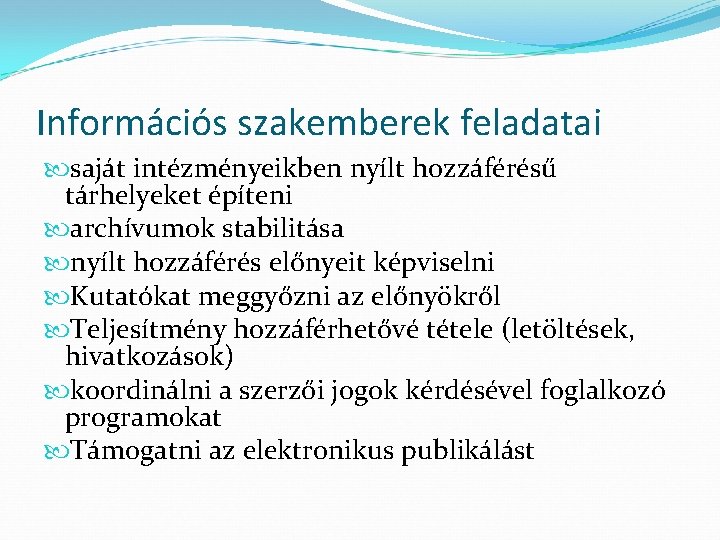 Információs szakemberek feladatai

saját intézményeikben nyílt hozzáférésű tárhelyeket építeni

archívumok stabilitása

nyílt hozzáférés előnyeit képviselni

Kutatókat meggyőzni az előnyökről

Teljesítmény hozzáférhetővé tétele (letöltések, hivatkozások)

koordinálni a szerzői jogok kérdésével foglalkozó programokat

Támogatni az elektronikus publikálást